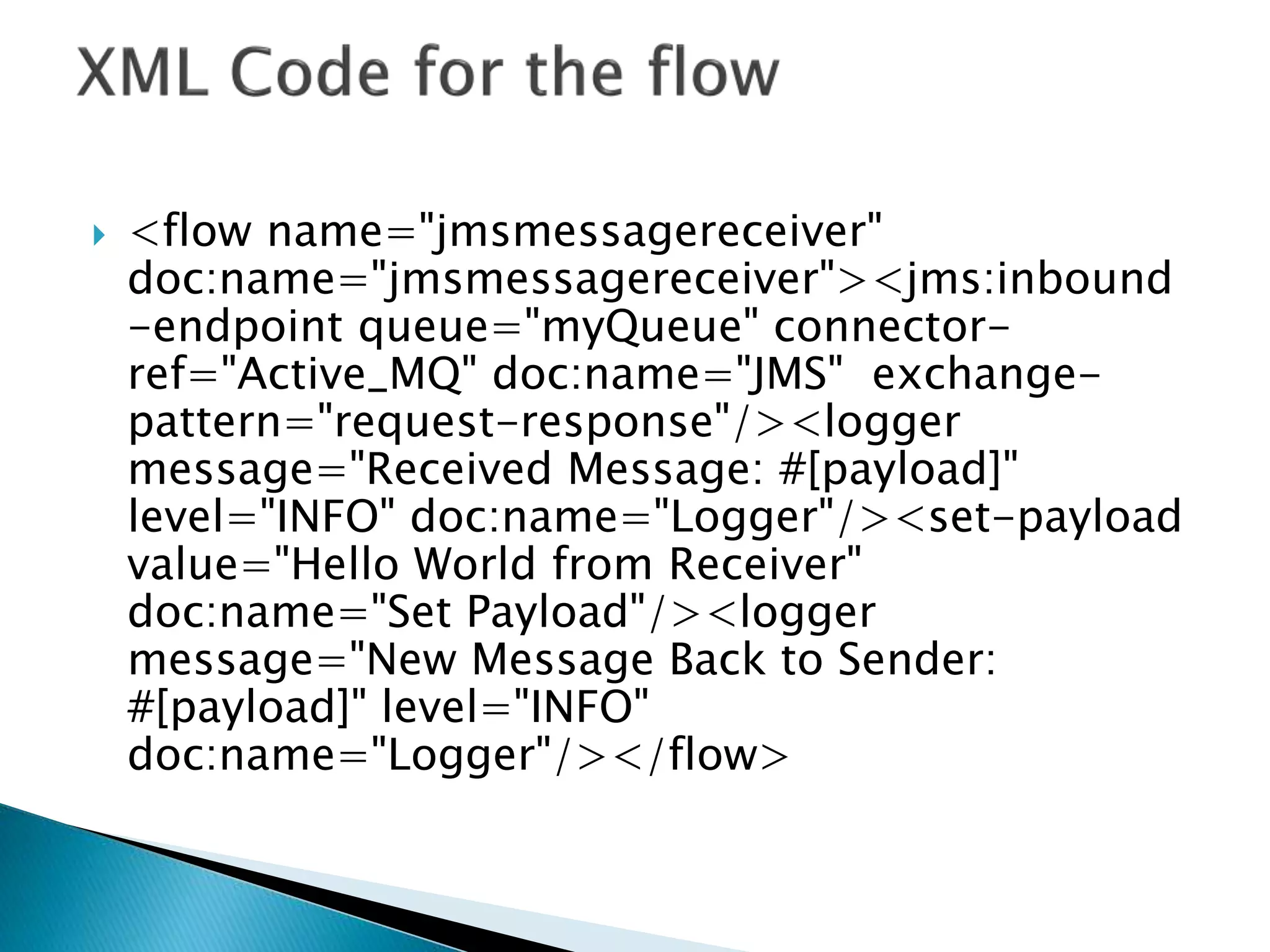 XML Code for the flow

<flow name="jmsmessagereceiver" doc:name="jmsmessagereceiver"><jms:inbound-endpoint queue="myQueue" connector-ref="Active_MQ" doc:name="JMS"  exchange-pattern="request-response"/><logger message="Received Message: #[payload]" level="INFO" doc:name="Logger"/><set-payload value="Hello World from Receiver" doc:name="Set Payload"/><logger message="New Message Back to Sender: #[payload]" level="INFO" doc:name="Logger"/></flow>